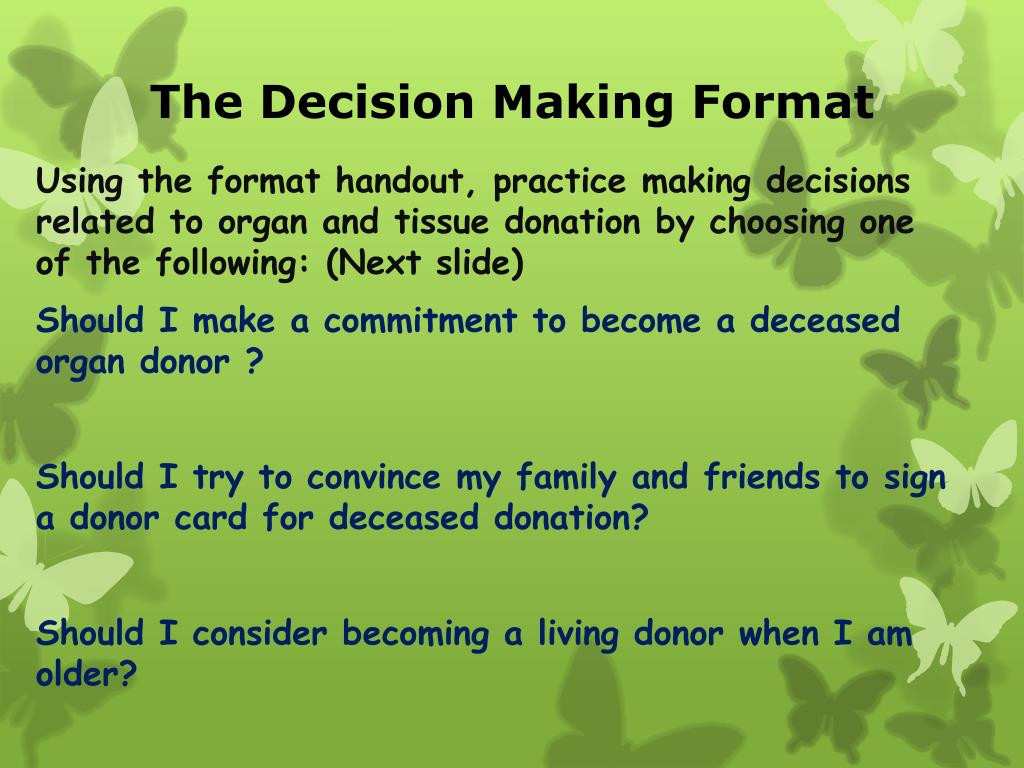 The Decision Making Format

Using the format handout, practice making decisions related to organ and tissue donation by choosing one of the following: (Next slide)

Should I make a commitment to become a deceased organ donor ?

Should I try to convince my family and friends to sign a donor card for deceased donation?

Should I consider becoming a living donor when I am older?